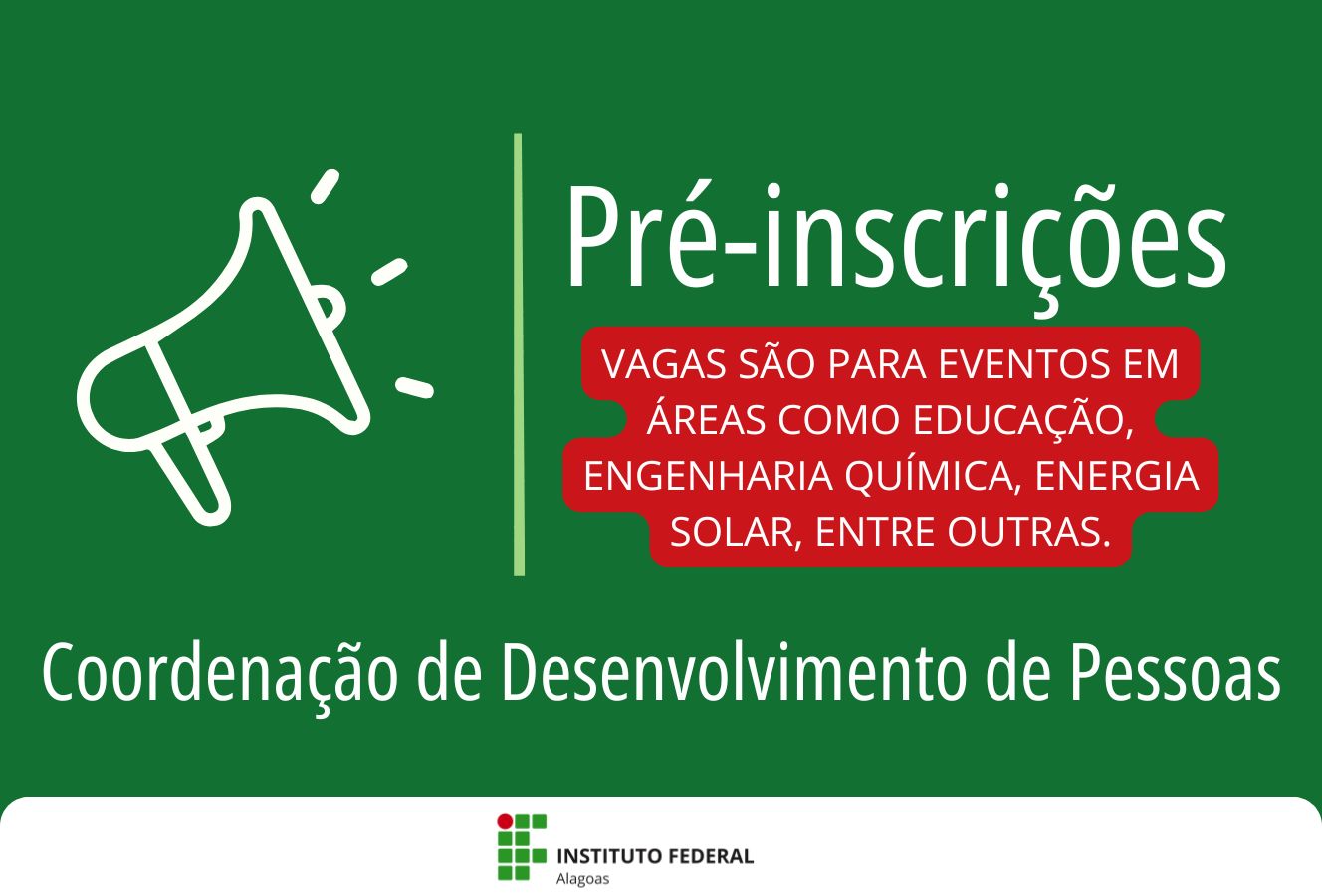 Pré-inscrições

VAGAS SÃO PARA EVENTOS EM ÁREAS COMO EDUCAÇÃO, ENGENHARIA QUÍMICA, ENERGIA SOLAR, ENTRE OUTRAS.

Coordenação de Desenvolvimento de Pessoas

INSTITUTO FEDERAL
Alagoas